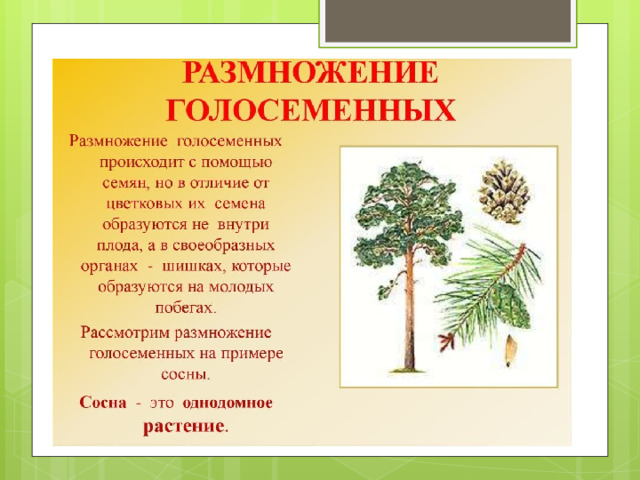 РАЗМНОЖЕНИЕ ГОЛОСЕМЕННЫХ

Размножение голосеменных происходит с помощью семян, но в отличие от цветковых их семена образуются не внутри плода, а в своеобразных органах - шишках, которые образуются на молодых побегах.

Рассмотрим размножение голосеменных на примере сосны.

Сосна - это однодомное растение.